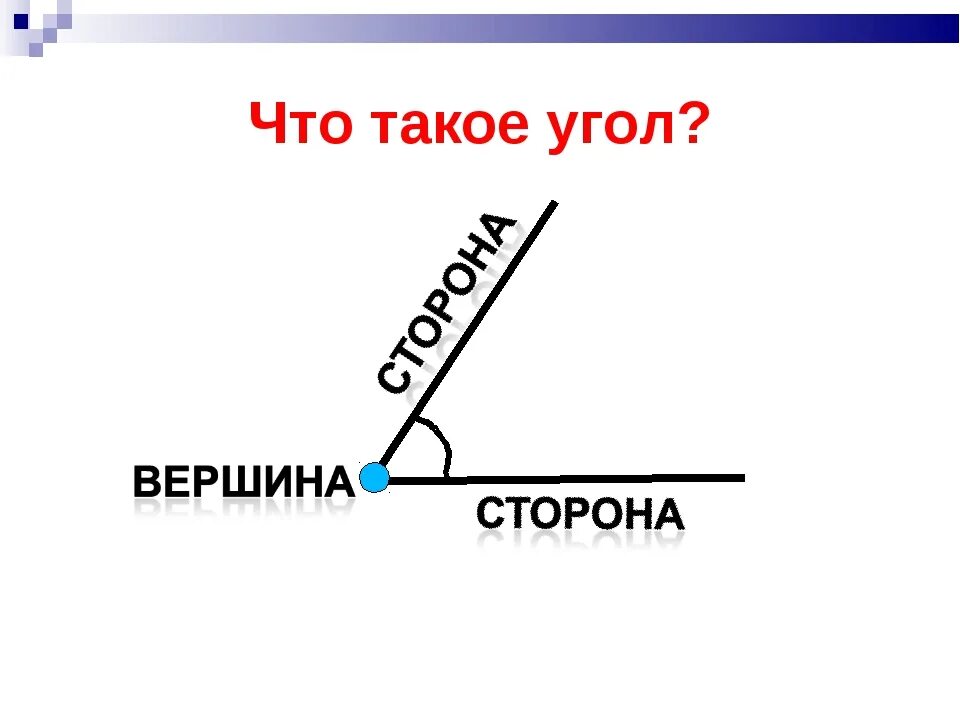 Что такое угол?

СТОРОНА

ВЕРШИНА

СТОРОНА